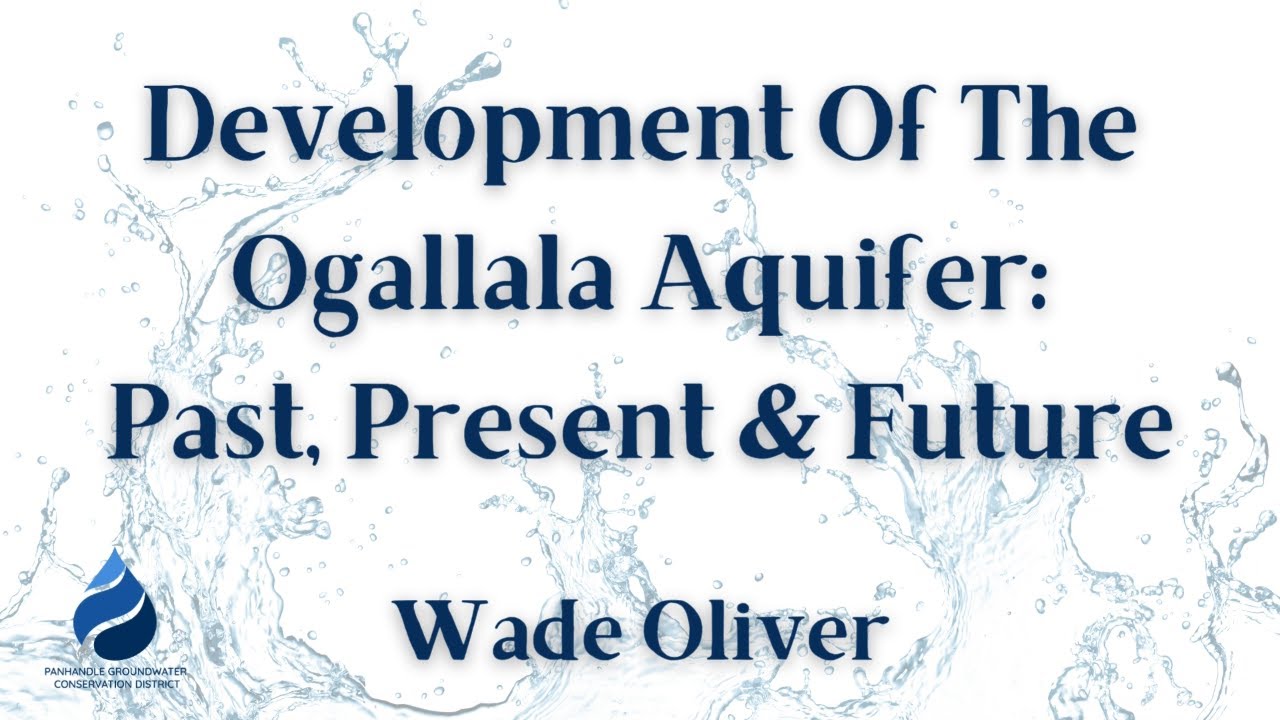 Development Of The Ogallala Aquifer: Past, Present & Future

Wade Oliver

PANHANDLE GROUNDWATER CONSERVATION DISTRICT